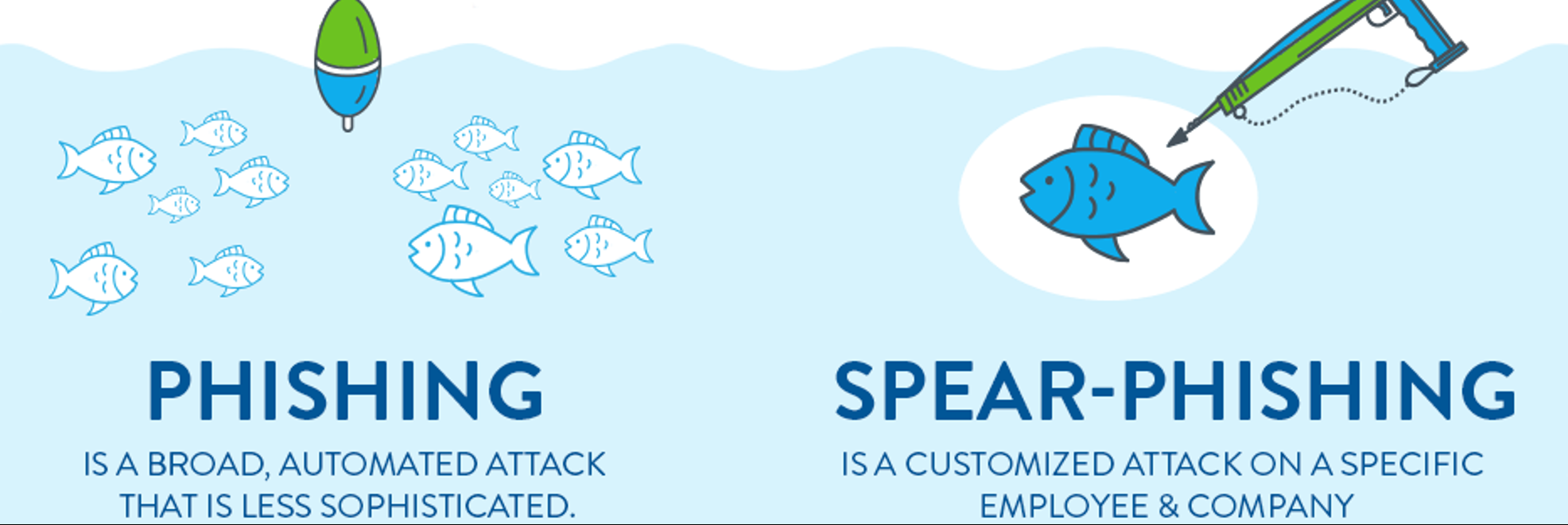 PHISHING

IS A BROAD, AUTOMATED ATTACK THAT IS LESS SOPHISTICATED.

SPEAR-PHISHING

IS A CUSTOMIZED ATTACK ON A SPECIFIC EMPLOYEE & COMPANY